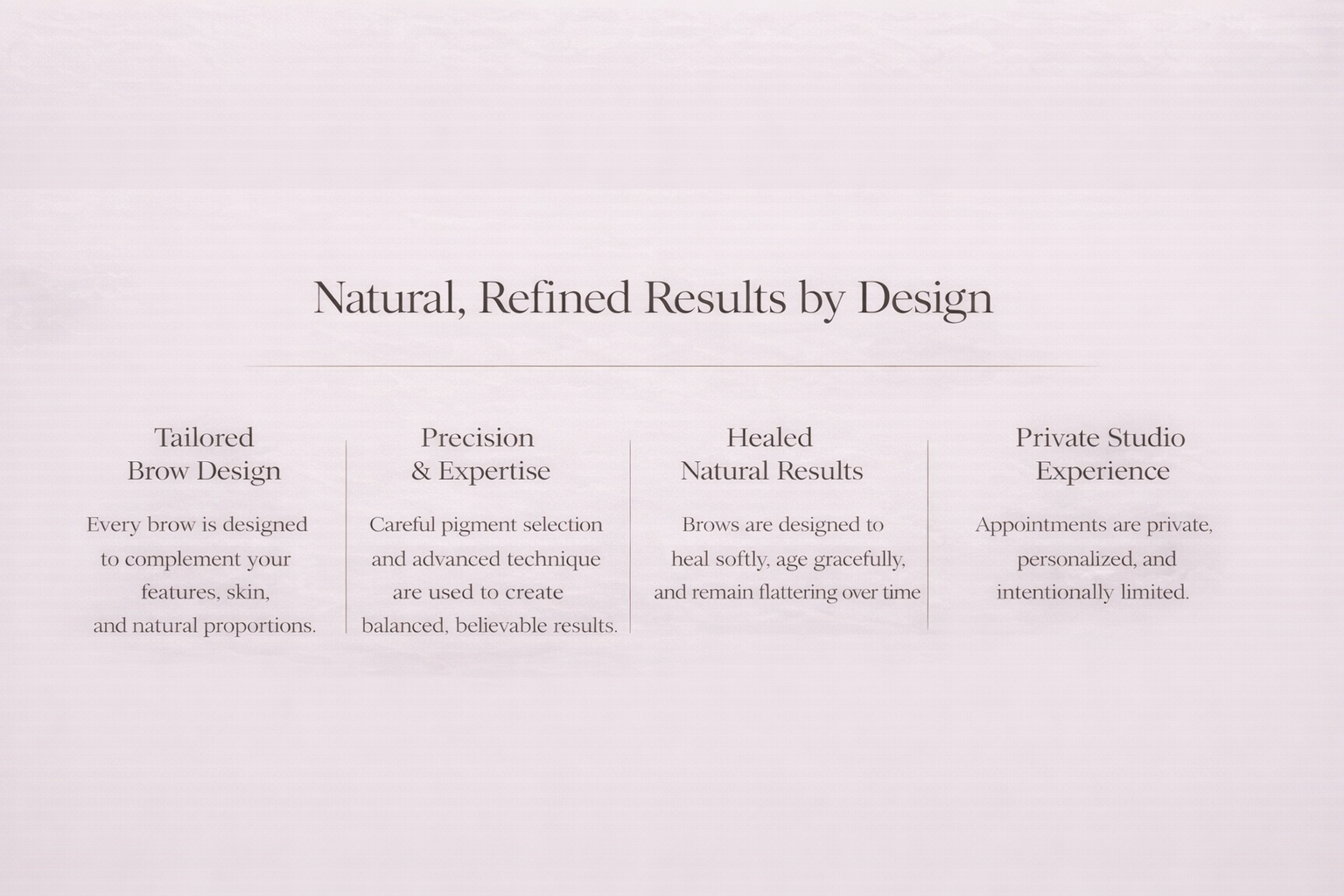 Natural, Refined Results by Design

Tailored
Brow Design

Every brow is designed to complement your features, skin, and natural proportions.

Precision
& Expertise

Careful pigment selection and advanced technique are used to create balanced, believable results.

Healed
Natural Results

Brows are designed to heal softly, age gracefully, and remain flattering over time

Private Studio
Experience

Appointments are private, personalized, and intentionally limited.